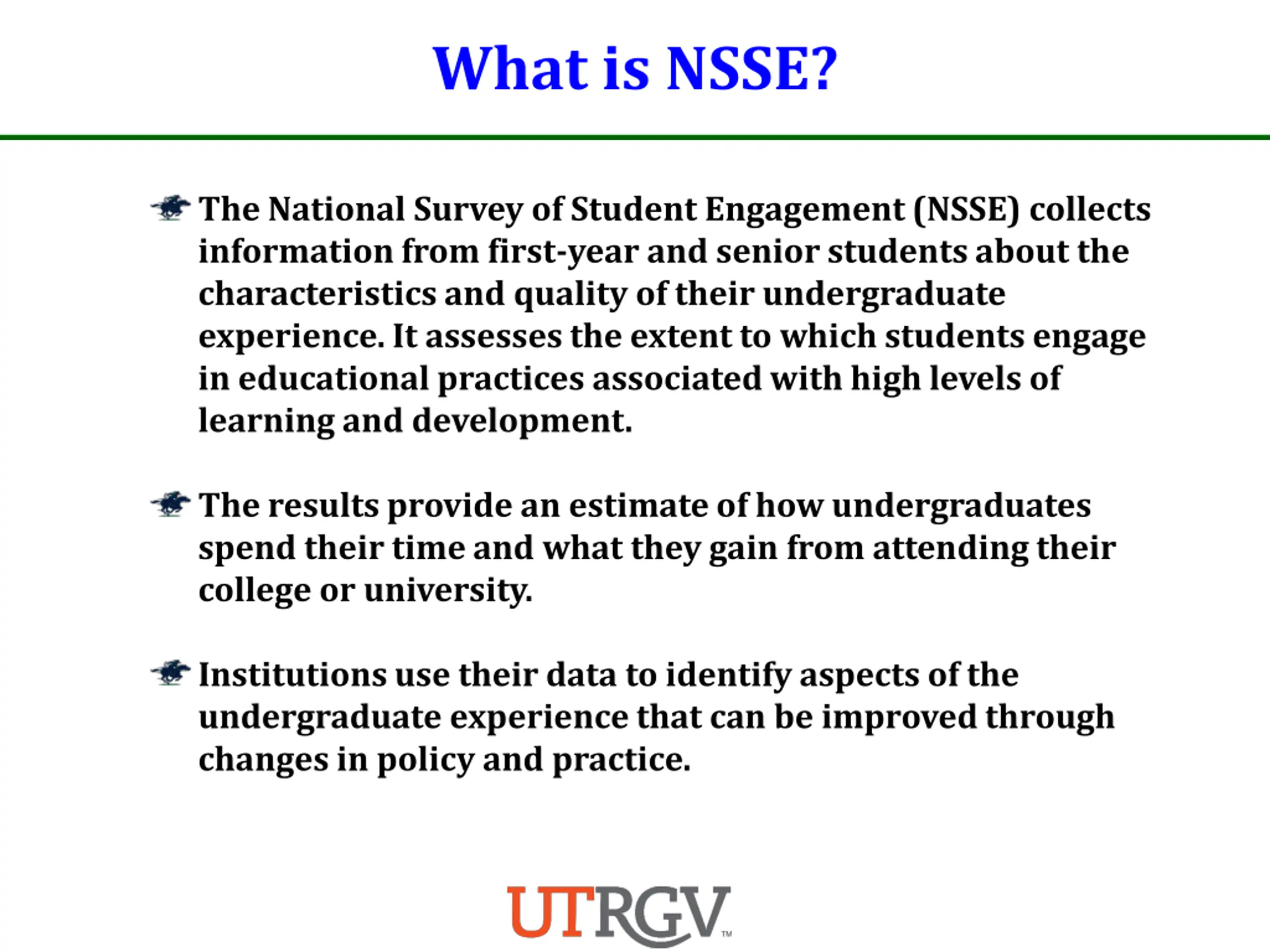 What is NSSE?

The National Survey of Student Engagement (NSSE) collects information from first-year and senior students about the characteristics and quality of their undergraduate experience. It assesses the extent to which students engage in educational practices associated with high levels of learning and development.

The results provide an estimate of how undergraduates spend their time and what they gain from attending their college or university.

Institutions use their data to identify aspects of the undergraduate experience that can be improved through changes in policy and practice.

UTRGV™